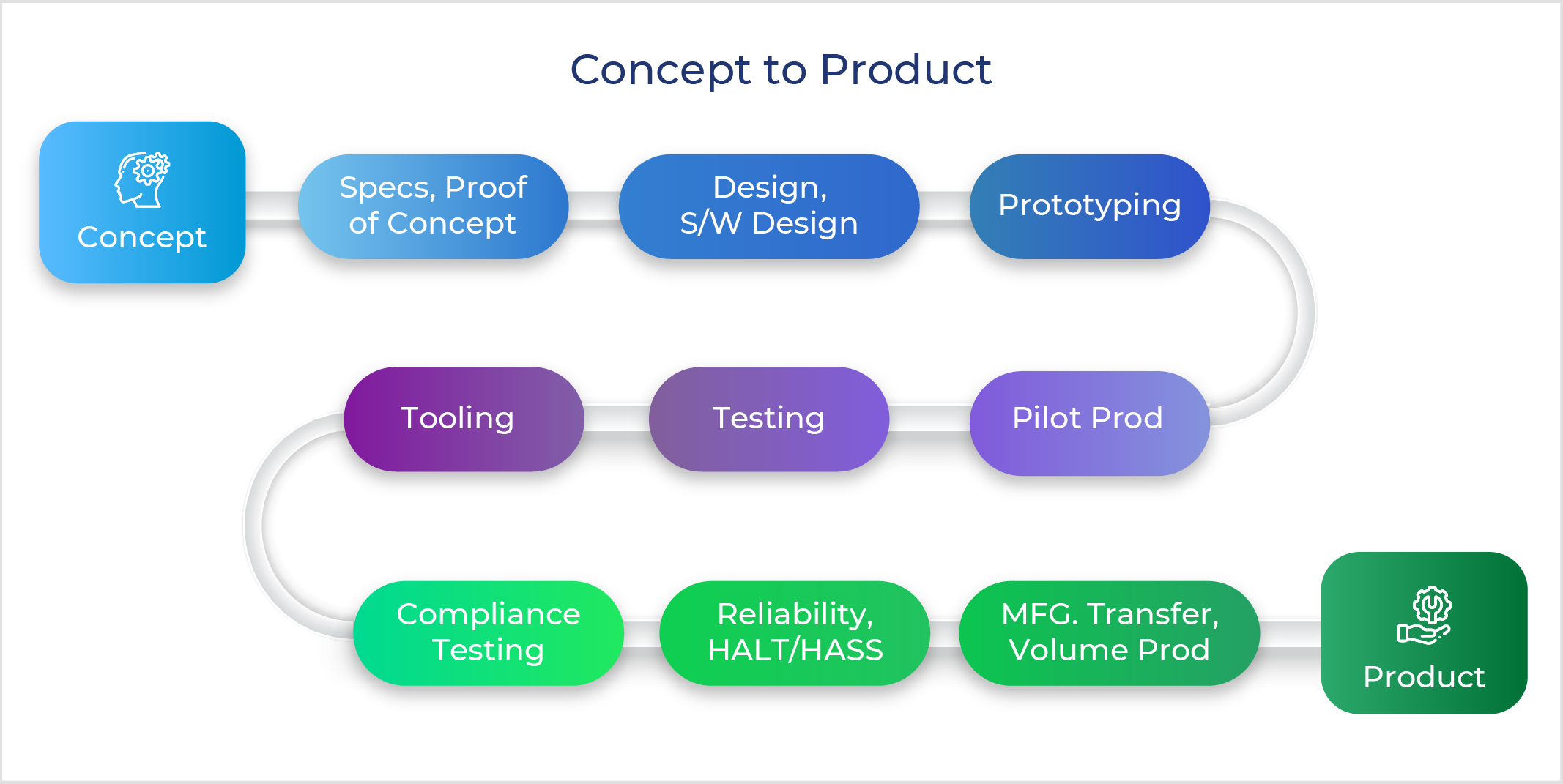 Concept to Product

Concept

Specs, Proof of Concept

Design, S/W Design

Prototyping

Pilot Prod

Testing

Tooling

Compliance Testing

Reliability, HALT/HASS

MFG. Transfer, Volume Prod

Product